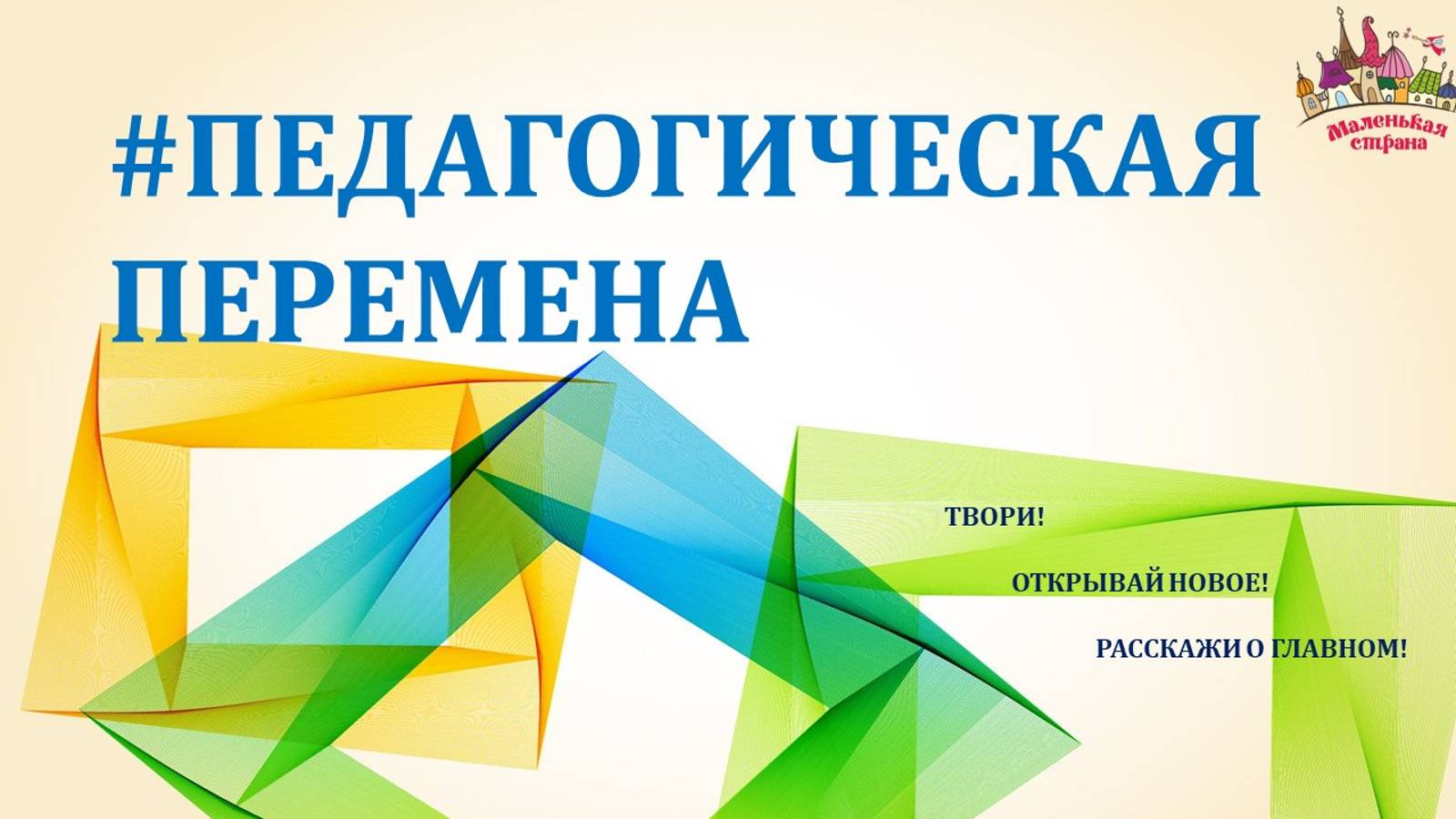 Маленькая страна

#ПЕДАГОГИЧЕСКАЯ ПЕРЕМЕНА

ТВОРИ!

ОТКРЫВАЙ НОВОЕ!

РАССКАЖИ О ГЛАВНОМ!